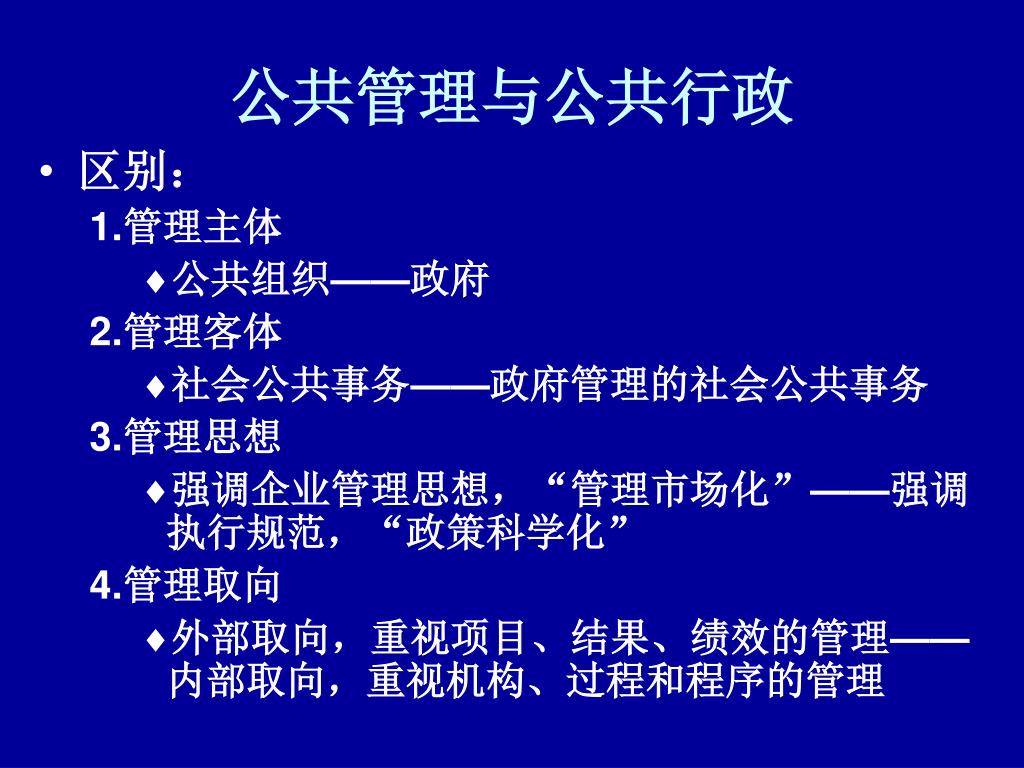 公共管理与公共行政

• 区别：

1.管理主体

♦公共组织——政府

2.管理客体

♦社会公共事务——政府管理的社会公共事务

3.管理思想

♦强调企业管理思想，“管理市场化”——强调执行规范，“政策科学化”

4.管理取向

♦外部取向，重视项目、结果、绩效的管理——内部取向，重视机构、过程和程序的管理